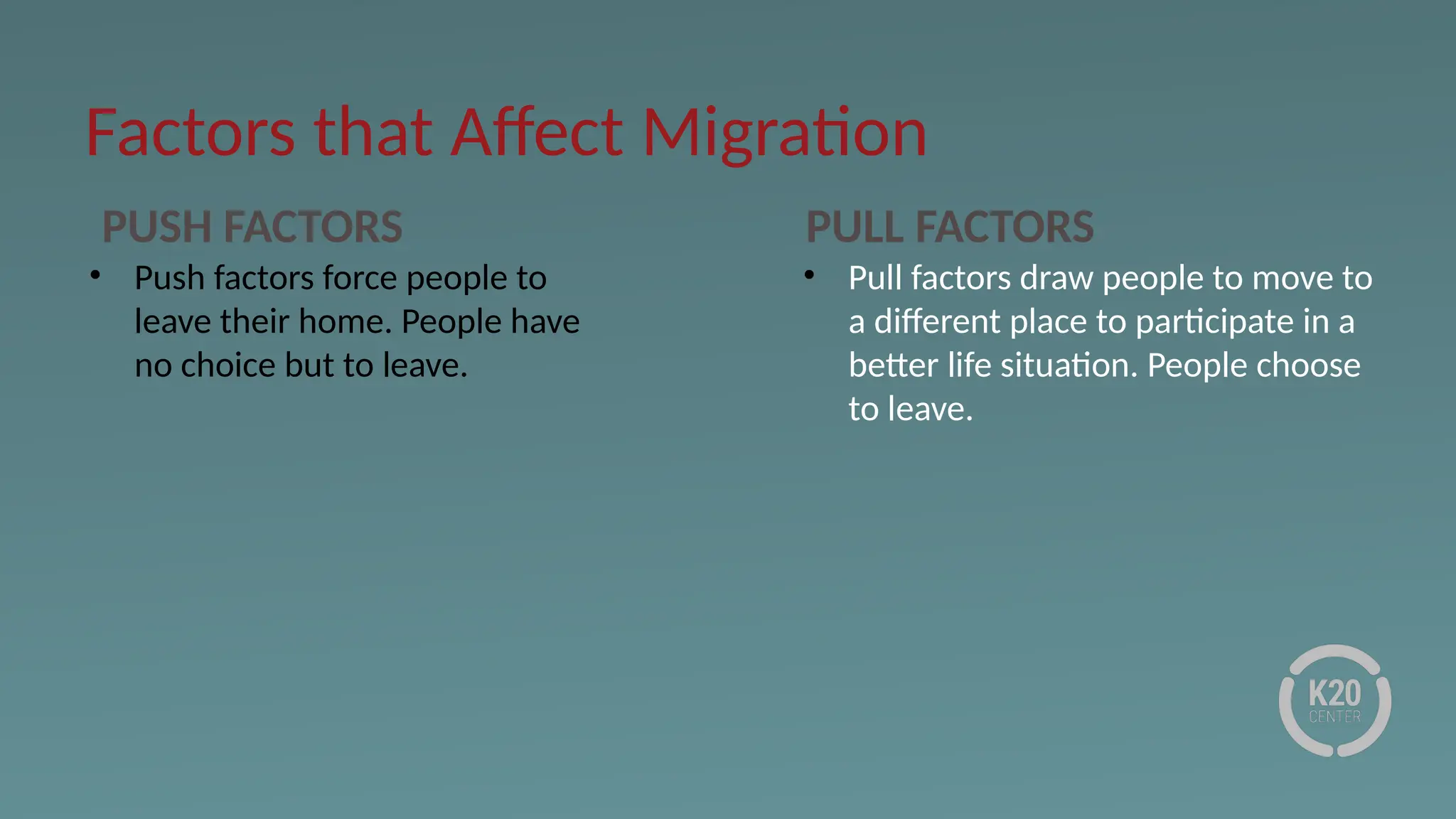 Factors that Affect Migration

PUSH FACTORS

• Push factors force people to leave their home. People have no choice but to leave.

PULL FACTORS

• Pull factors draw people to move to a different place to participate in a better life situation. People choose to leave.

K20
CENTER